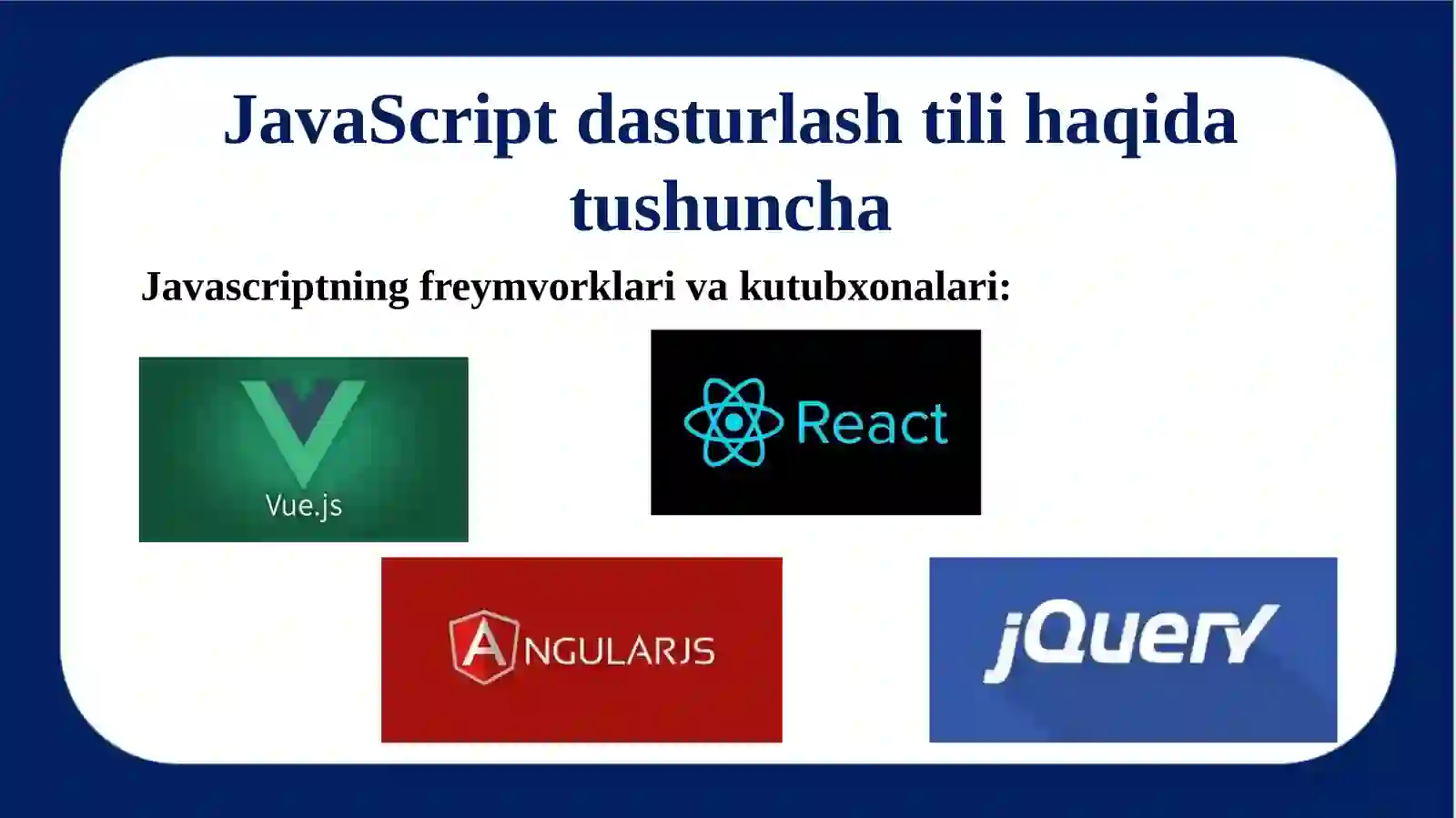 JavaScript dasturlash tili haqida tushuncha

Javascriptning freymvorklari va kutubxonalari:

Vue.js

React

ANGULARJS

jQuery